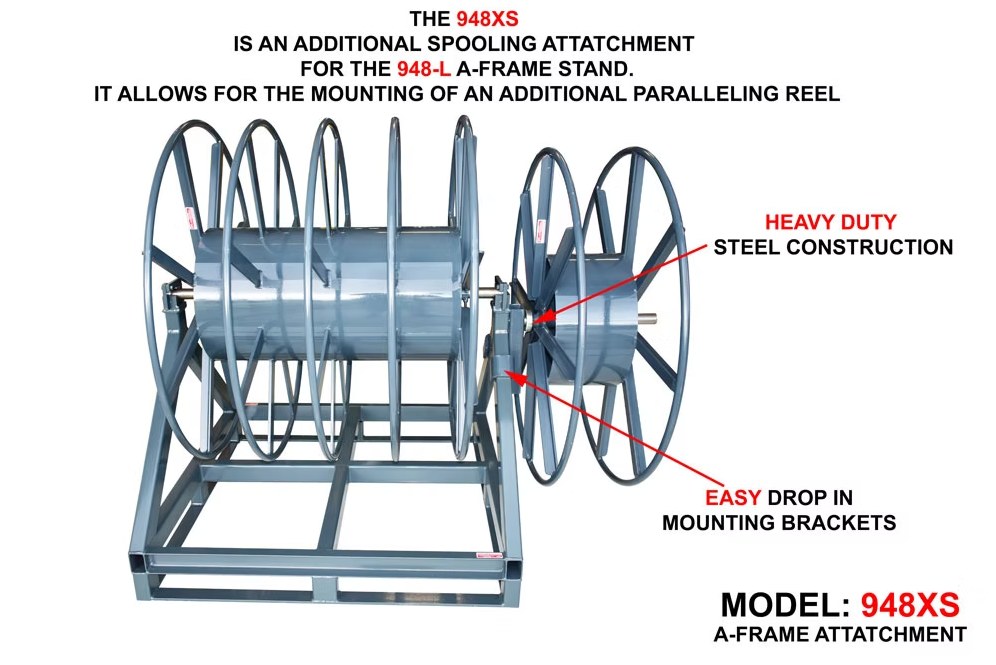 THE 948XS
IS AN ADDITIONAL SPOOLING ATTATCHMENT
FOR THE 948-L A-FRAME STAND.
IT ALLOWS FOR THE MOUNTING OF AN ADDITIONAL PARALLELING REEL

HEAVY DUTY
STEEL CONSTRUCTION

EASY DROP IN
MOUNTING BRACKETS

MODEL: 948XS
A-FRAME ATTATCHMENT